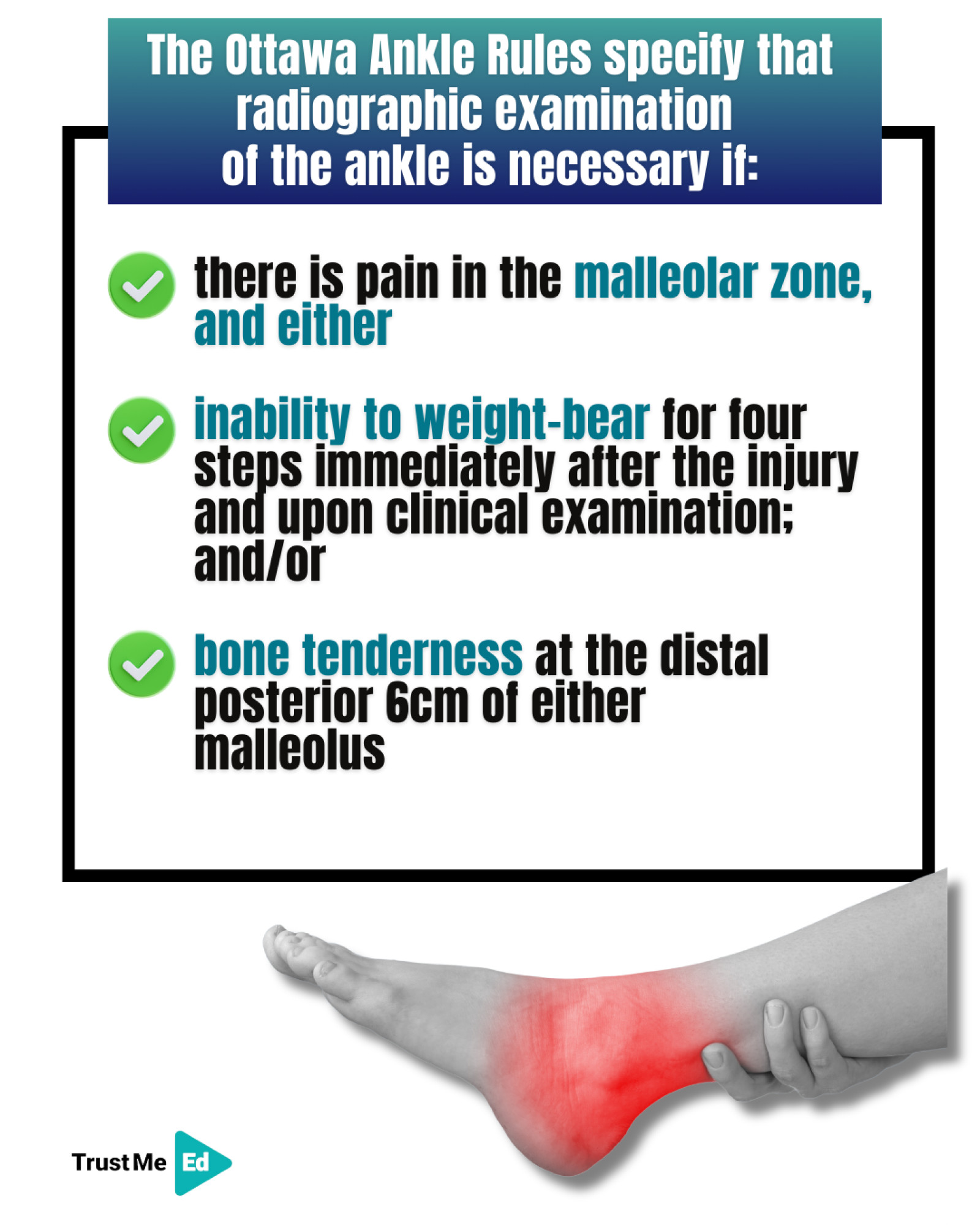 The Ottawa Ankle Rules specify that radiographic examination of the ankle is necessary if:

there is pain in the malleolar zone, and either

inability to weight-bear for four steps immediately after the injury and upon clinical examination; and/or

bone tenderness at the distal posterior 6cm of either malleolus

Trust Me Ed